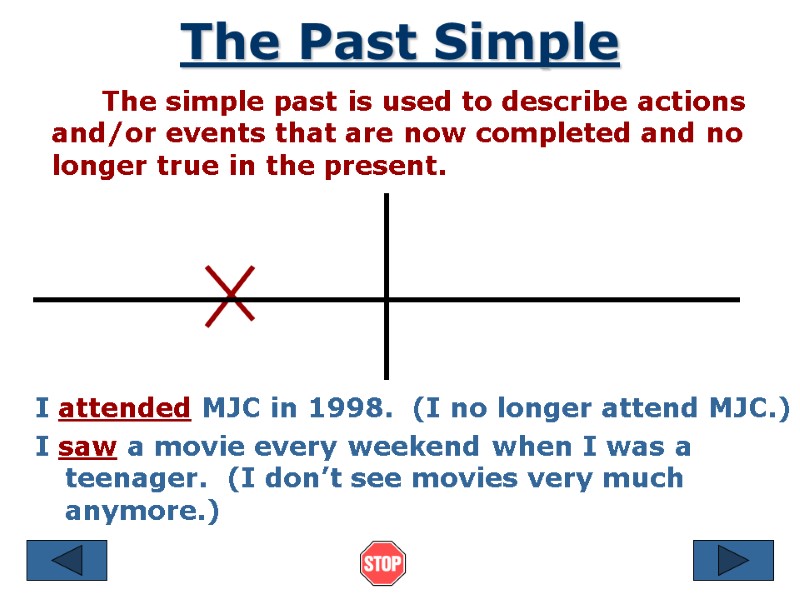 The Past Simple

The simple past is used to describe actions and/or events that are now completed and no longer true in the present.

I attended MJC in 1998. (I no longer attend MJC.)

I saw a movie every weekend when I was a teenager. (I don't see movies very much anymore.)

STOP